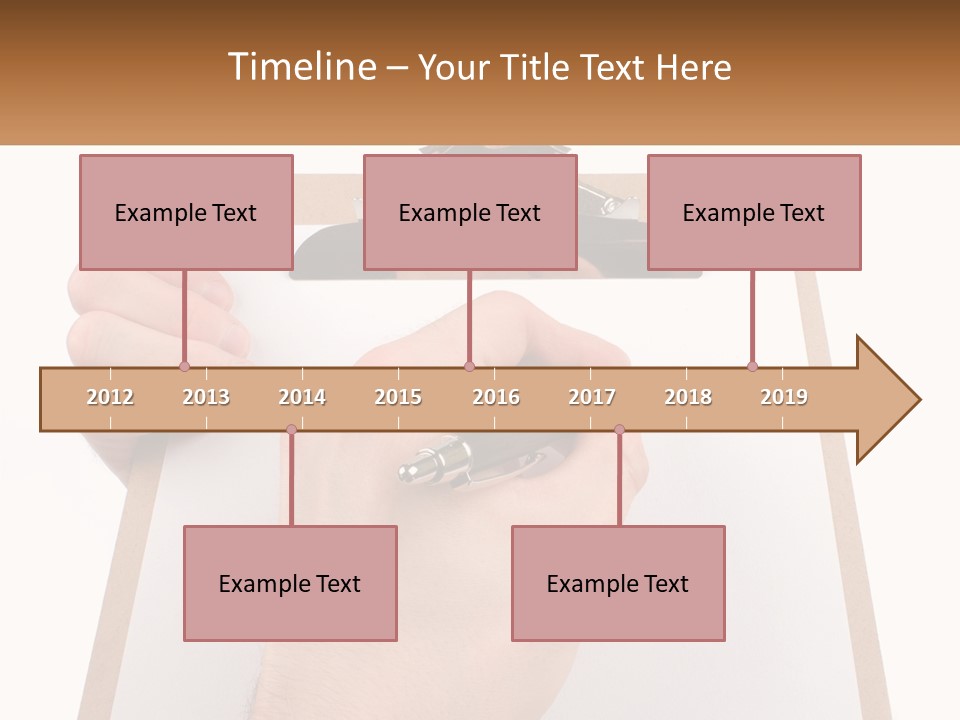 Timeline – Your Title Text Here

Example Text

Example Text

Example Text

2012 2013 2014 2015 2016 2017 2018 2019

Example Text

Example Text